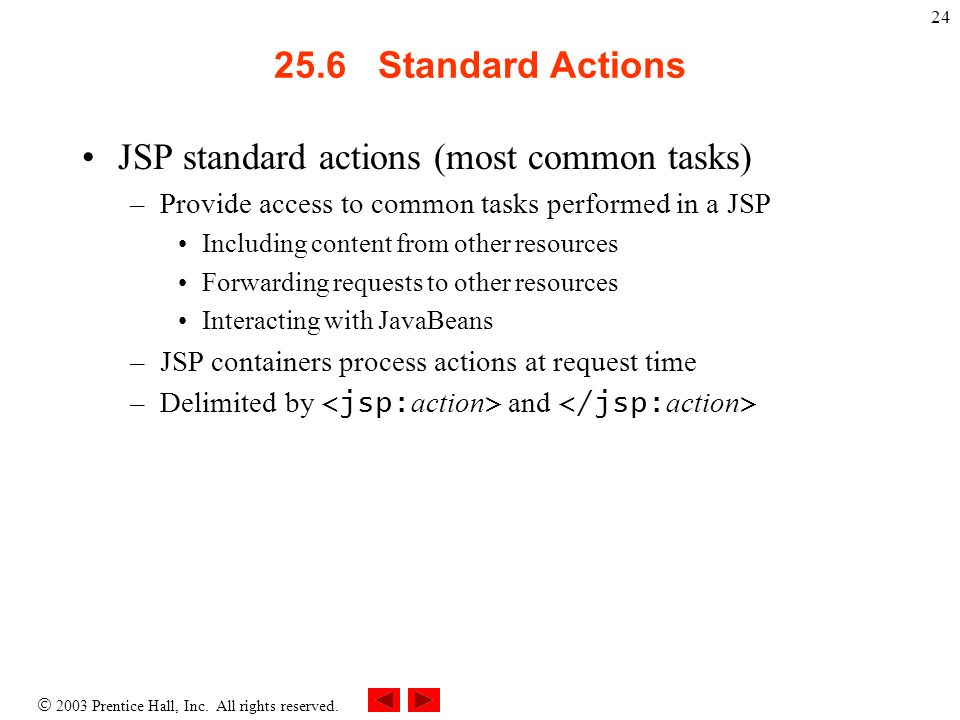 24

25.6 Standard Actions

• JSP standard actions (most common tasks)
– Provide access to common tasks performed in a JSP
• Including content from other resources
• Forwarding requests to other resources
• Interacting with JavaBeans
– JSP containers process actions at request time
– Delimited by <jsp:action> and </jsp:action>

© 2003 Prentice Hall, Inc. All rights reserved.